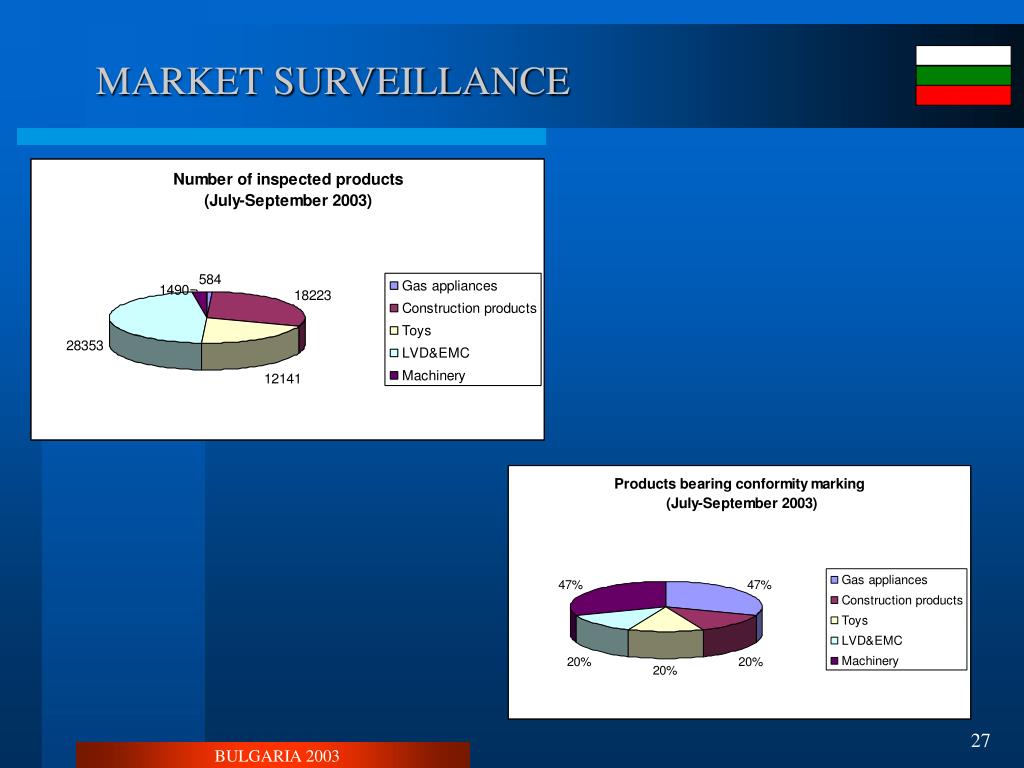 MARKET SURVEILLANCE

Number of inspected products
(July-September 2003)

1490
584
18223
28353
12141

Gas appliances
Construction products
Toys
LVD&EMC
Machinery

Products bearing conformity marking
(July-September 2003)

47%
47%
20%
20%
20%

Gas appliances
Construction products
Toys
LVD&EMC
Machinery

BULGARIA 2003

27